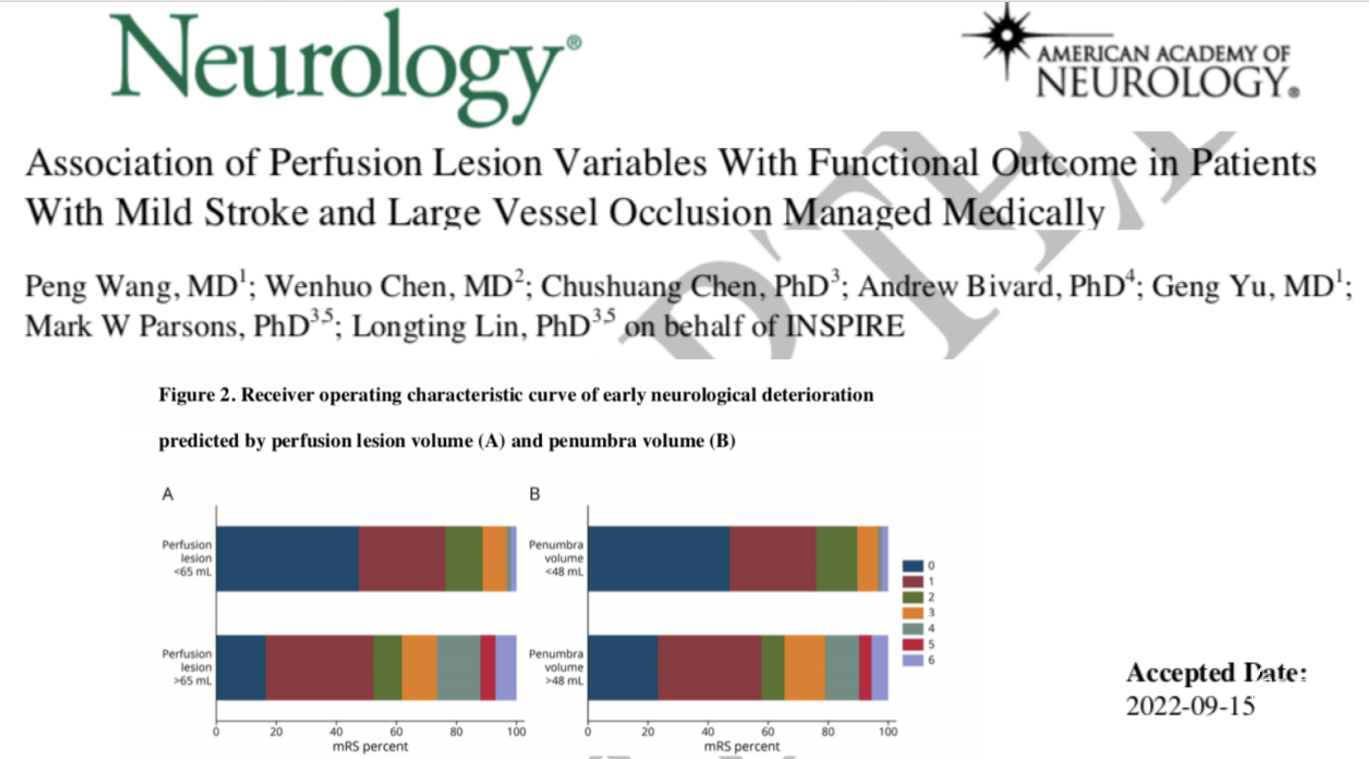 Neurology®

AMERICAN ACADEMY OF NEUROLOGY®

Association of Perfusion Lesion Variables With Functional Outcome in Patients With Mild Stroke and Large Vessel Occlusion Managed Medically

Peng Wang, MD$^1$; Wenhuo Chen, MD$^2$; Chushuang Chen, PhD$^3$; Andrew Bivard, PhD$^4$; Geng Yu, MD$^1$; Mark W Parsons, PhD$^{3,5}$; Longting Lin, PhD$^{3,5}$ on behalf of INSPIRE

Figure 2. Receiver operating characteristic curve of early neurological deterioration predicted by perfusion lesion volume (A) and penumbra volume (B)

A

Perfusion lesion <65 mL

Perfusion lesion >65 mL

0 20 40 60 80 100
mRS percent

B

Penumbra volume <48 mL

Penumbra volume >48 mL

0 20 40 60 80 100
mRS percent

0
1
2
3
4
5
6

Accepted Date:
2022-09-15